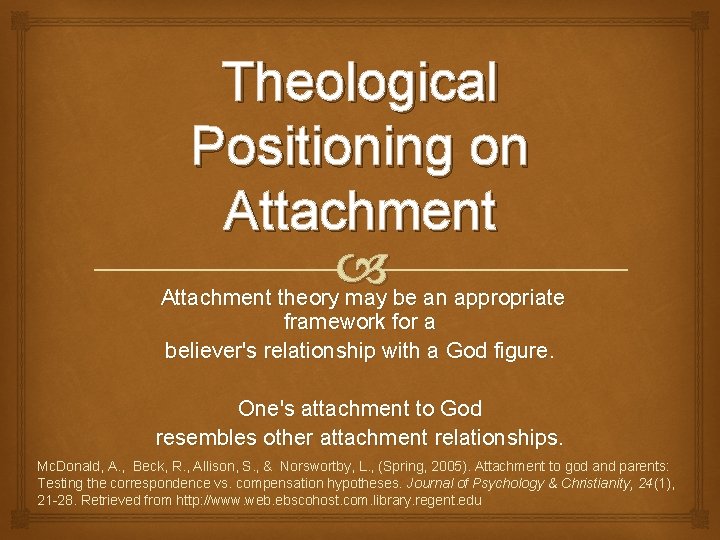 Theological Positioning on Attachment

Attachment theory may be an appropriate framework for a believer's relationship with a God figure.

One's attachment to God resembles other attachment relationships.

McDonald, A., Beck, R., Allison, S., & Norswortby, L., (Spring, 2005). Attachment to god and parents: Testing the correspondence vs. compensation hypotheses. Journal of Psychology & Christianity, 24(1), 21-28. Retrieved from http://www.web.ebscohost.com.library.regent.edu